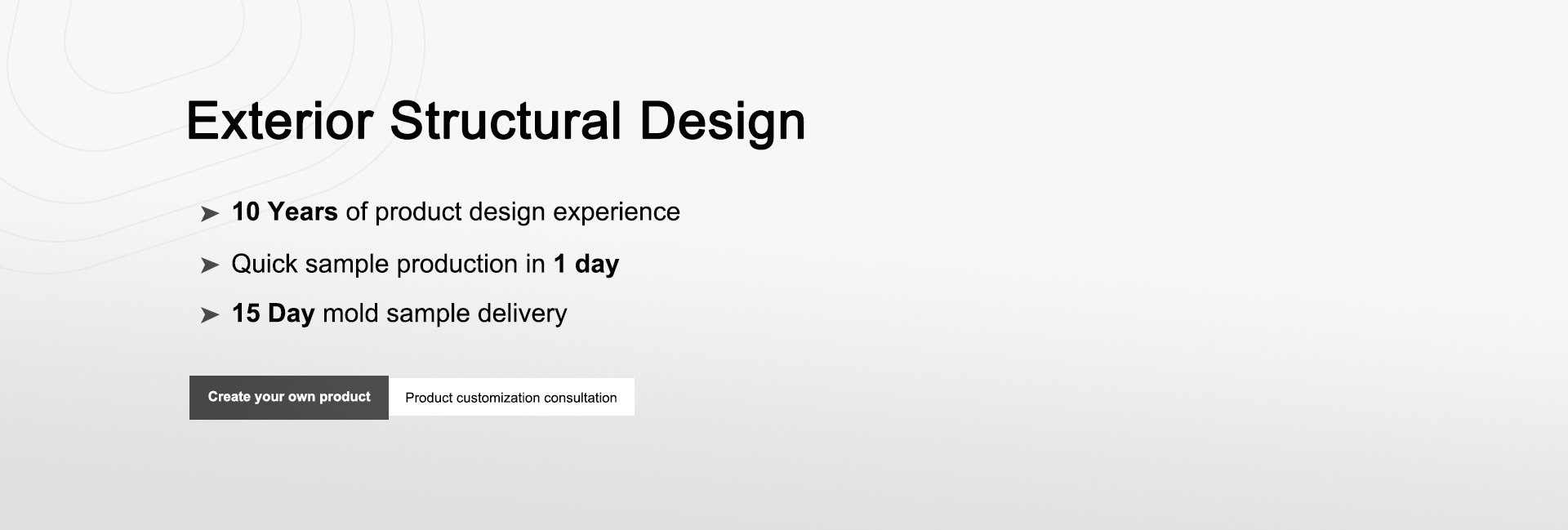 Exterior Structural Design

➤ 10 Years of product design experience

➤ Quick sample production in 1 day

➤ 15 Day mold sample delivery

Create your own product

Product customization consultation